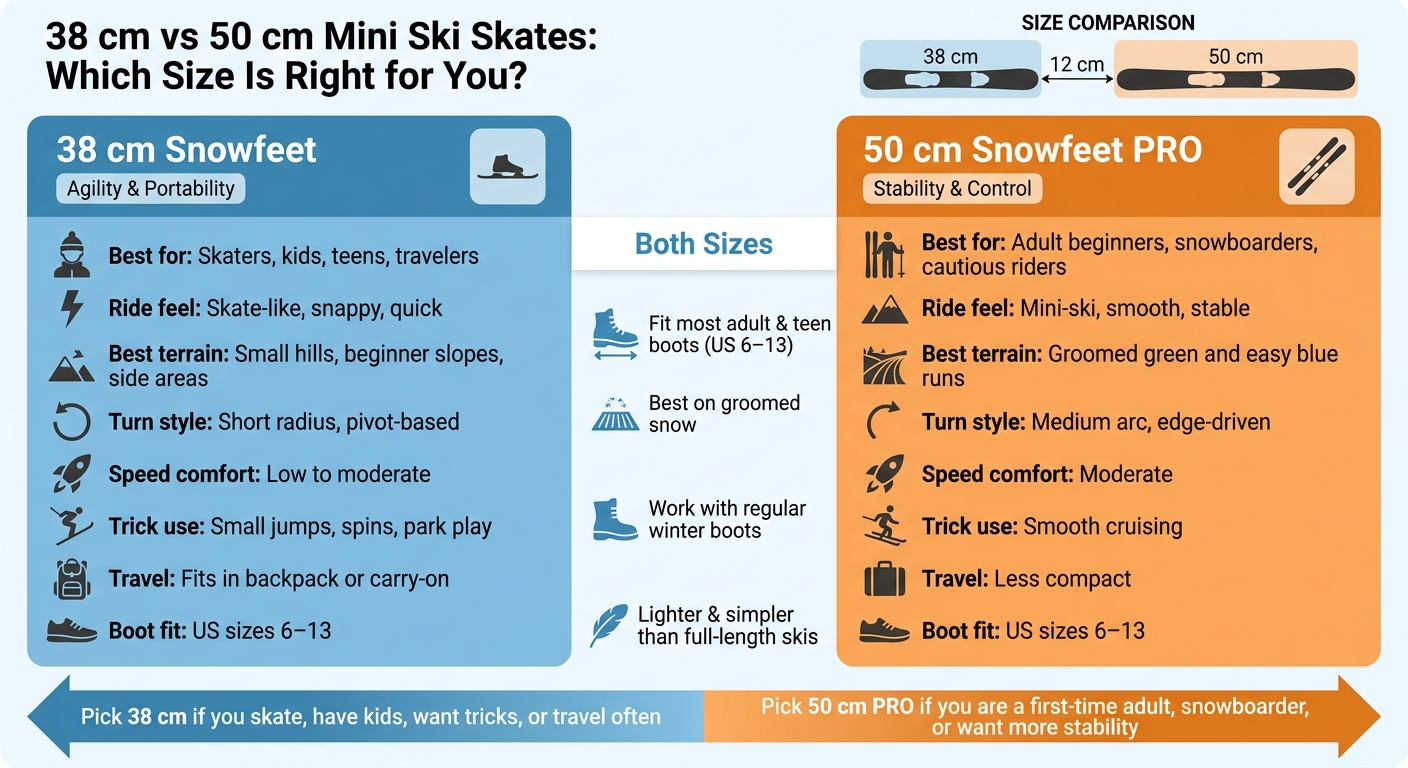 38 cm vs 50 cm Mini Ski Skates: Which Size Is Right for You?

SIZE COMPARISON

38 cm

12 cm

50 cm

38 cm Snowfeet

Agility & Portability

Best for: Skaters, kids, teens, travelers

Ride feel: Skate-like, snappy, quick

Best terrain: Small hills, beginner slopes, side areas

Turn style: Short radius, pivot-based

Speed comfort: Low to moderate

Trick use: Small jumps, spins, park play

Travel: Fits in backpack or carry-on

Boot fit: US sizes 6–13

Both Sizes

Fit most adult & teen boots (US 6–13)

Best on groomed snow

Work with regular winter boots

Lighter & simpler than full-length skis

50 cm Snowfeet PRO

Stability & Control

Best for: Adult beginners, snowboarders, cautious riders

Ride feel: Mini-ski, smooth, stable

Best terrain: Groomed green and easy blue runs

Turn style: Medium arc, edge-driven

Speed comfort: Moderate

Trick use: Smooth cruising

Travel: Less compact

Boot fit: US sizes 6–13

Pick 38 cm if you skate, have kids, want tricks, or travel often

Pick 50 cm PRO if you are a first-time adult, snowboarder, or want more stability